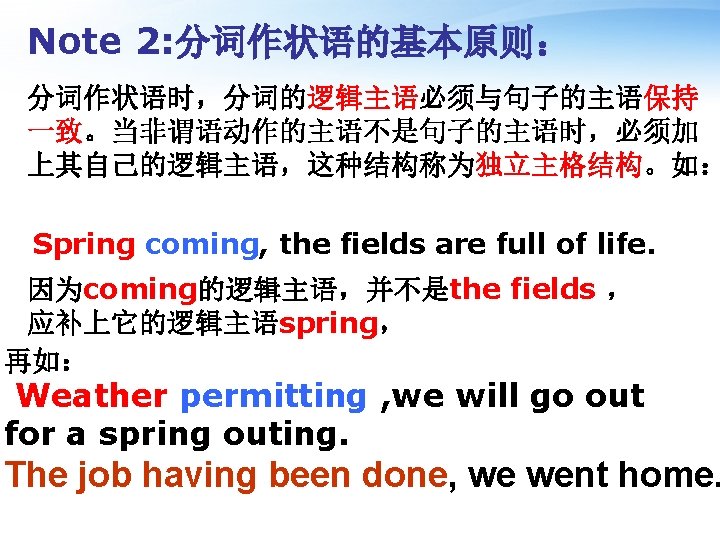 Note 2:分词作状语的基本原则：

分词作状语时，分词的逻辑主语必须与句子的主语保持一致。当非谓语动作的主语不是句子的主语时，必须加上其自己的逻辑主语，这种结构称为独立主格结构。如：

Spring coming, the fields are full of life.

因为coming的逻辑主语，并不是the fields ，应补上它的逻辑主语spring，

再如：

Weather permitting ,we will go out for a spring outing.

The job having been done, we went home.